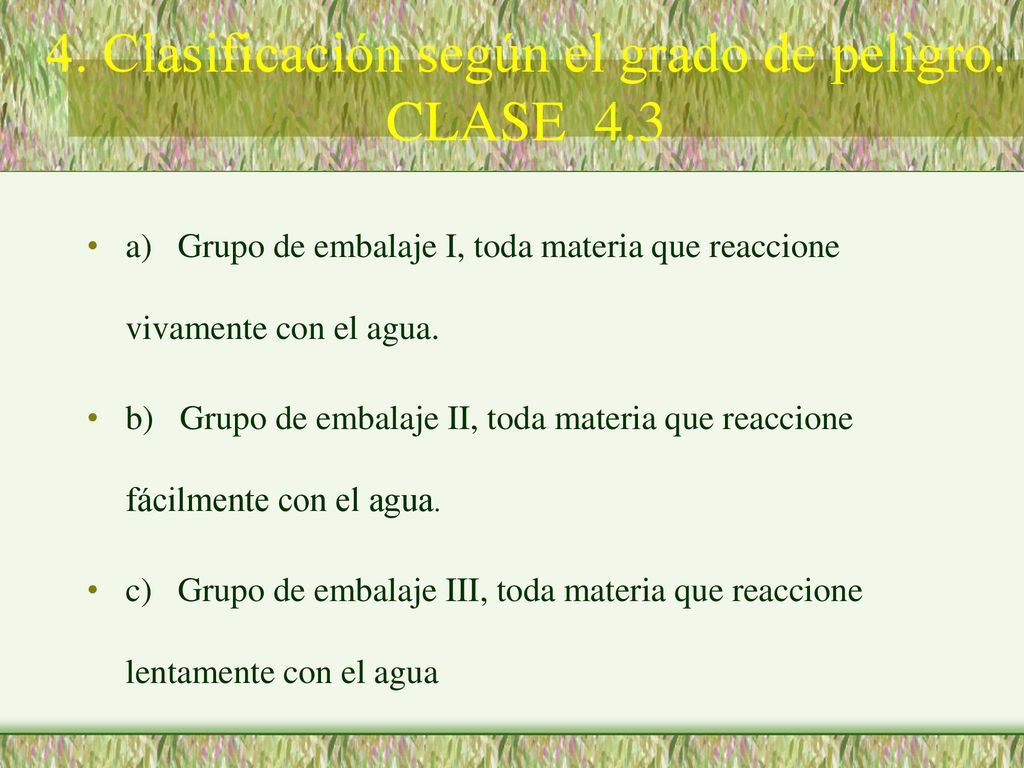 4. Clasificación según el grado de peligro. CLASE 4.3

• a) Grupo de embalaje I, toda materia que reaccione vivamente con el agua.

• b) Grupo de embalaje II, toda materia que reaccione fácilmente con el agua.

• c) Grupo de embalaje III, toda materia que reaccione lentamente con el agua